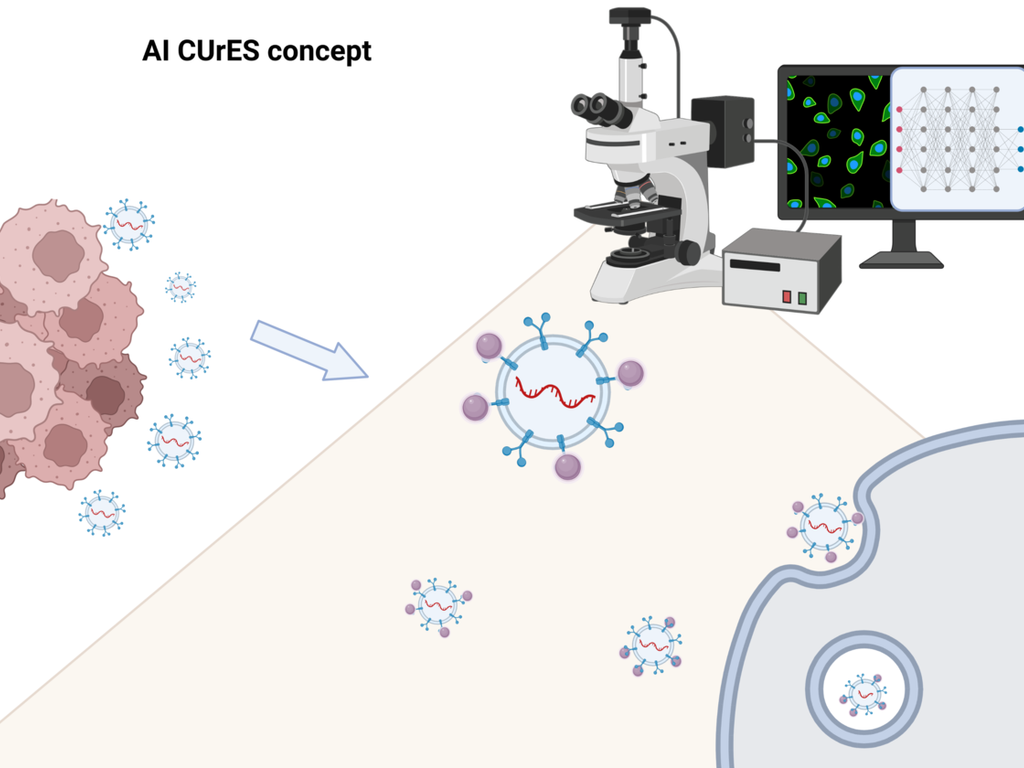 AI CUrES concept